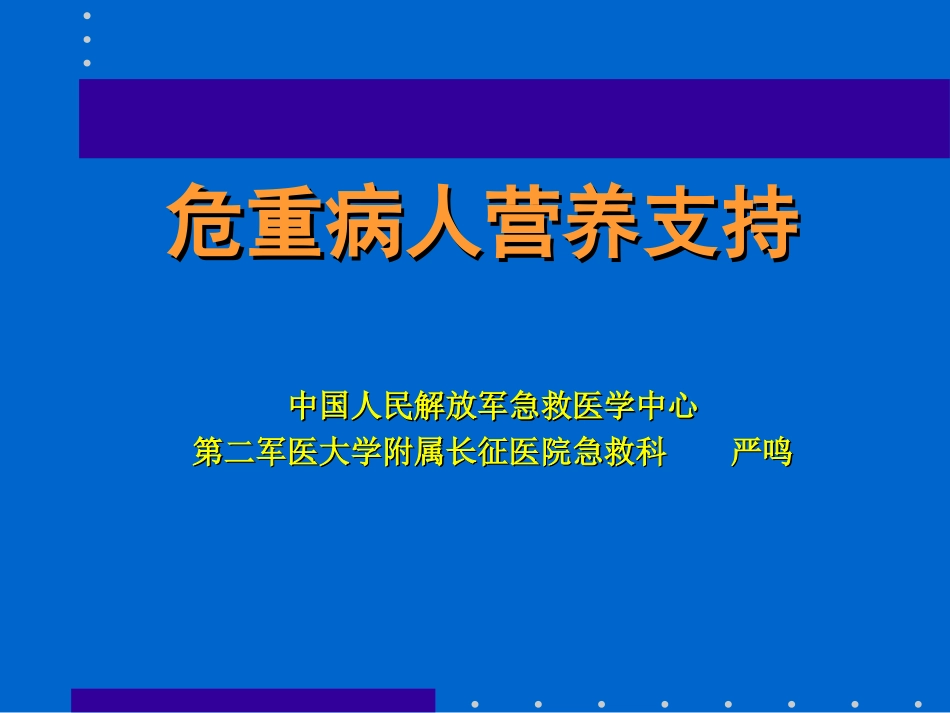 危重病人营养支持

中国人民解放军急救医学中心
第二军医大学附属长征医院急救科　　严鸣